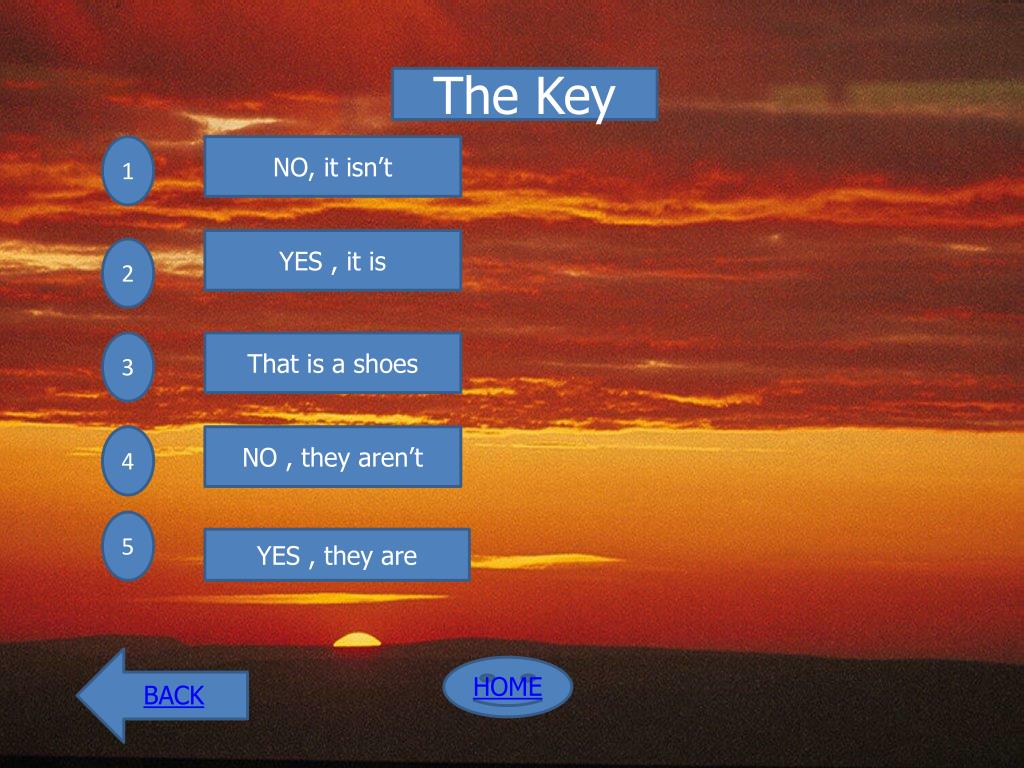 The Key

1

NO, it isn’t

2

YES , it is

3

That is a shoes

4

NO , they aren’t

5

YES , they are

BACK

HOME